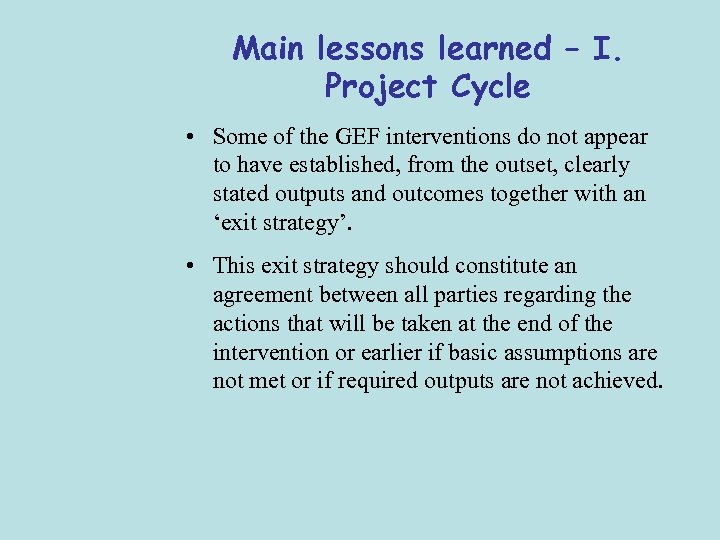 Main lessons learned – I. Project Cycle

• Some of the GEF interventions do not appear to have established, from the outset, clearly stated outputs and outcomes together with an ‘exit strategy’.

• This exit strategy should constitute an agreement between all parties regarding the actions that will be taken at the end of the intervention or earlier if basic assumptions are not met or if required outputs are not achieved.